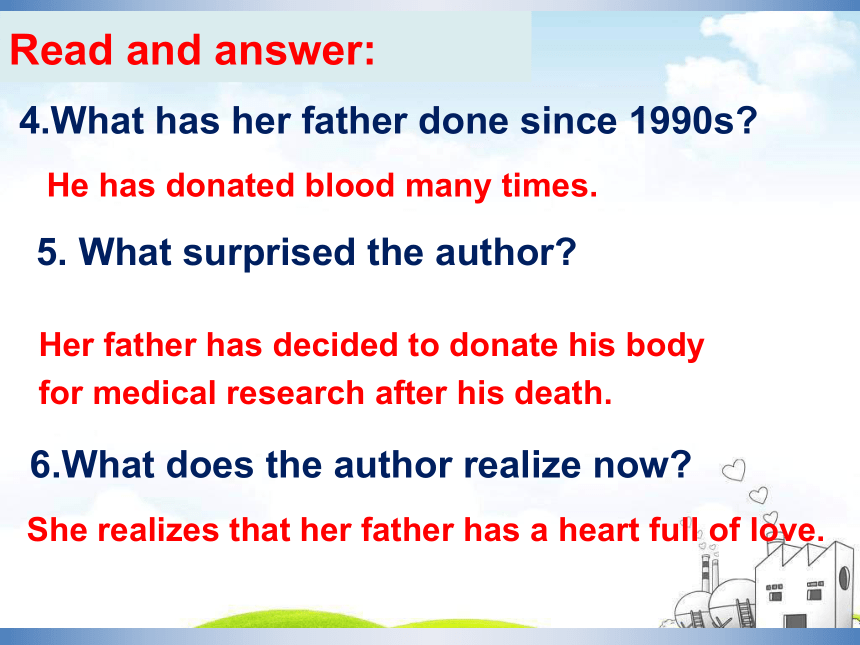 Read and answer:

4.What has her father done since 1990s?

He has donated blood many times.

5. What surprised the author?

Her father has decided to donate his body for medical research after his death.

6.What does the author realize now?

She realizes that her father has a heart full of love.